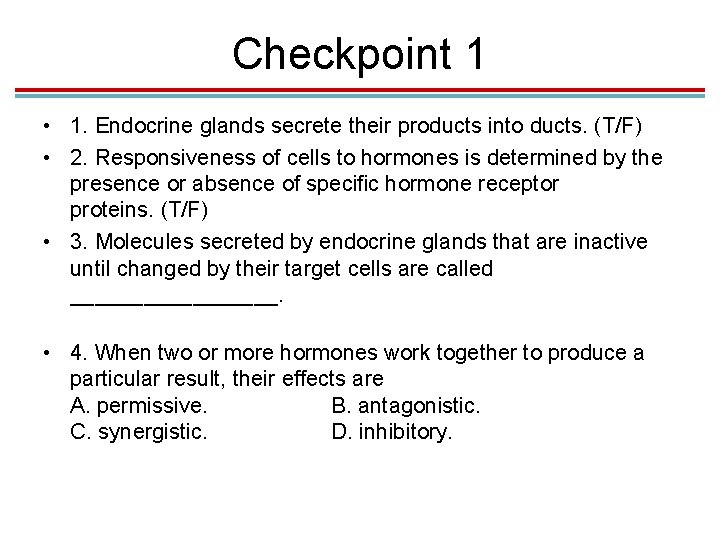 Checkpoint 1

• 1. Endocrine glands secrete their products into ducts. (T/F)

• 2. Responsiveness of cells to hormones is determined by the presence or absence of specific hormone receptor proteins. (T/F)

• 3. Molecules secreted by endocrine glands that are inactive until changed by their target cells are called ________________.

• 4. When two or more hormones work together to produce a particular result, their effects are
A. permissive. B. antagonistic.
C. synergistic. D. inhibitory.